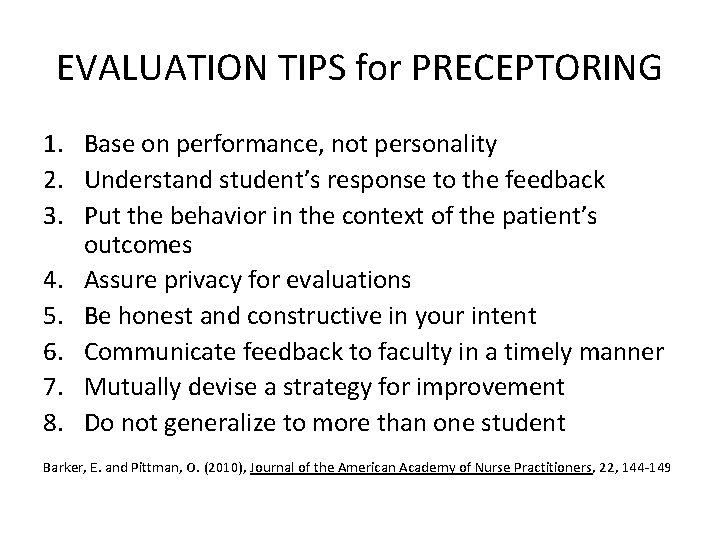 EVALUATION TIPS for PRECEPTORING

1. Base on performance, not personality
2. Understand student's response to the feedback
3. Put the behavior in the context of the patient's outcomes
4. Assure privacy for evaluations
5. Be honest and constructive in your intent
6. Communicate feedback to faculty in a timely manner
7. Mutually devise a strategy for improvement
8. Do not generalize to more than one student

Barker, E. and Pittman, O. (2010), Journal of the American Academy of Nurse Practitioners, 22, 144-149